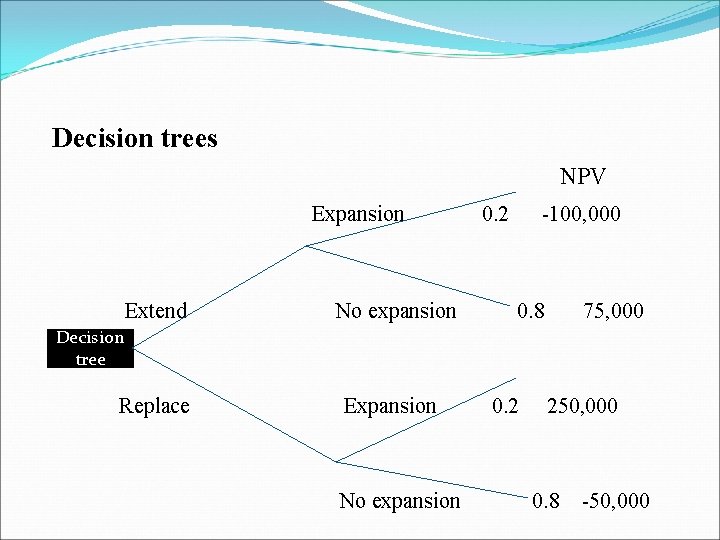 Decision trees

NPV

Expansion 0.2 -100,000

Extend

No expansion 0.8 75,000

Decision tree

Replace

Expansion 0.2 250,000

No expansion 0.8 -50,000